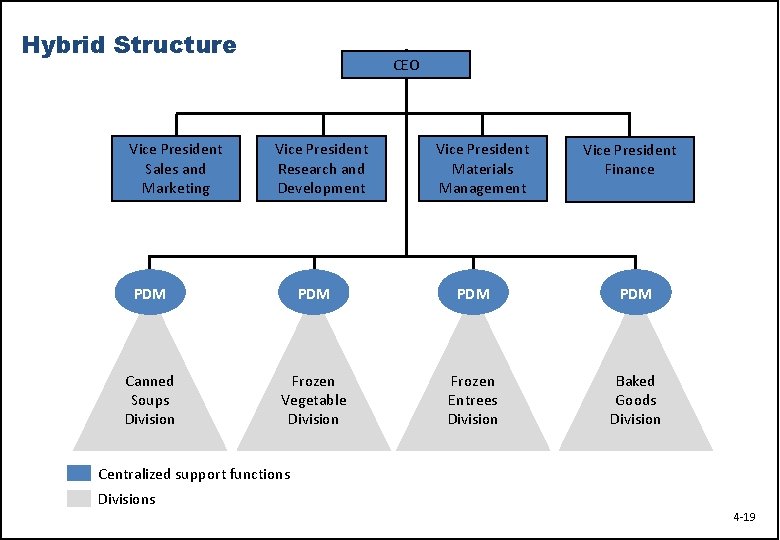 Hybrid Structure

CEO

Vice President Sales and Marketing

Vice President Research and Development

Vice President Materials Management

Vice President Finance

PDM

PDM

PDM

PDM

Canned Soups Division

Frozen Vegetable Division

Frozen Entrees Division

Baked Goods Division

Centralized support functions

Divisions

4-19